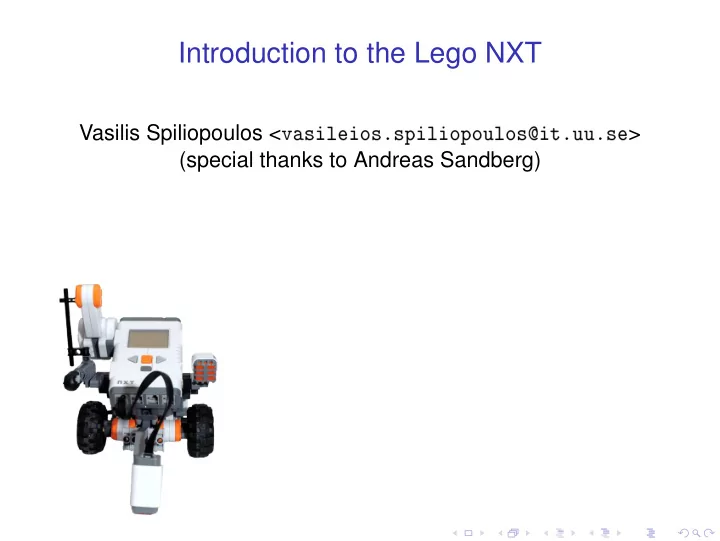 Introduction to the Lego NXT

Vasilis Spiliopoulos <vasileios.spiliopoulos@it.uu.se>
(special thanks to Andreas Sandberg)

NXT